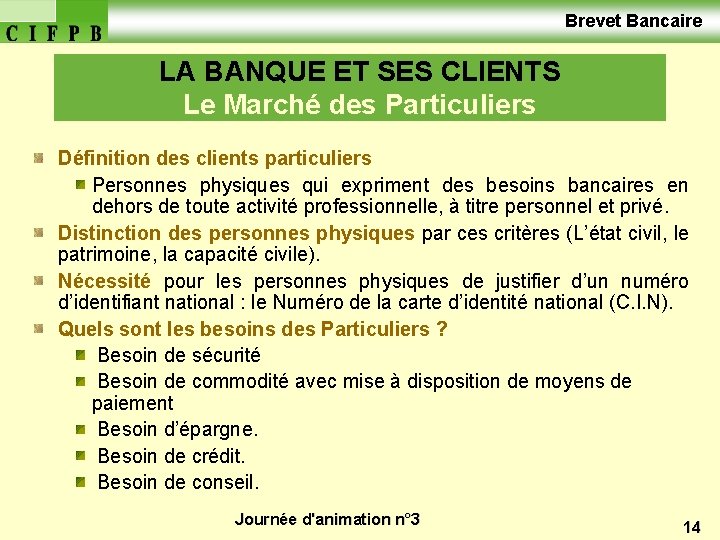 C I F P B

Brevet Bancaire

LA BANQUE ET SES CLIENTS
Le Marché des Particuliers

Définition des clients particuliers

Personnes physiques qui expriment des besoins bancaires en dehors de toute activité professionnelle, à titre personnel et privé.

Distinction des personnes physiques par ces critères (L'état civil, le patrimoine, la capacité civile).

Nécessité pour les personnes physiques de justifier d'un numéro d'identifiant national : le Numéro de la carte d'identité national (C.I.N).

Quels sont les besoins des Particuliers ?

Besoin de sécurité

Besoin de commodité avec mise à disposition de moyens de paiement

Besoin d'épargne.

Besoin de crédit.

Besoin de conseil.

Journée d'animation n°3

14